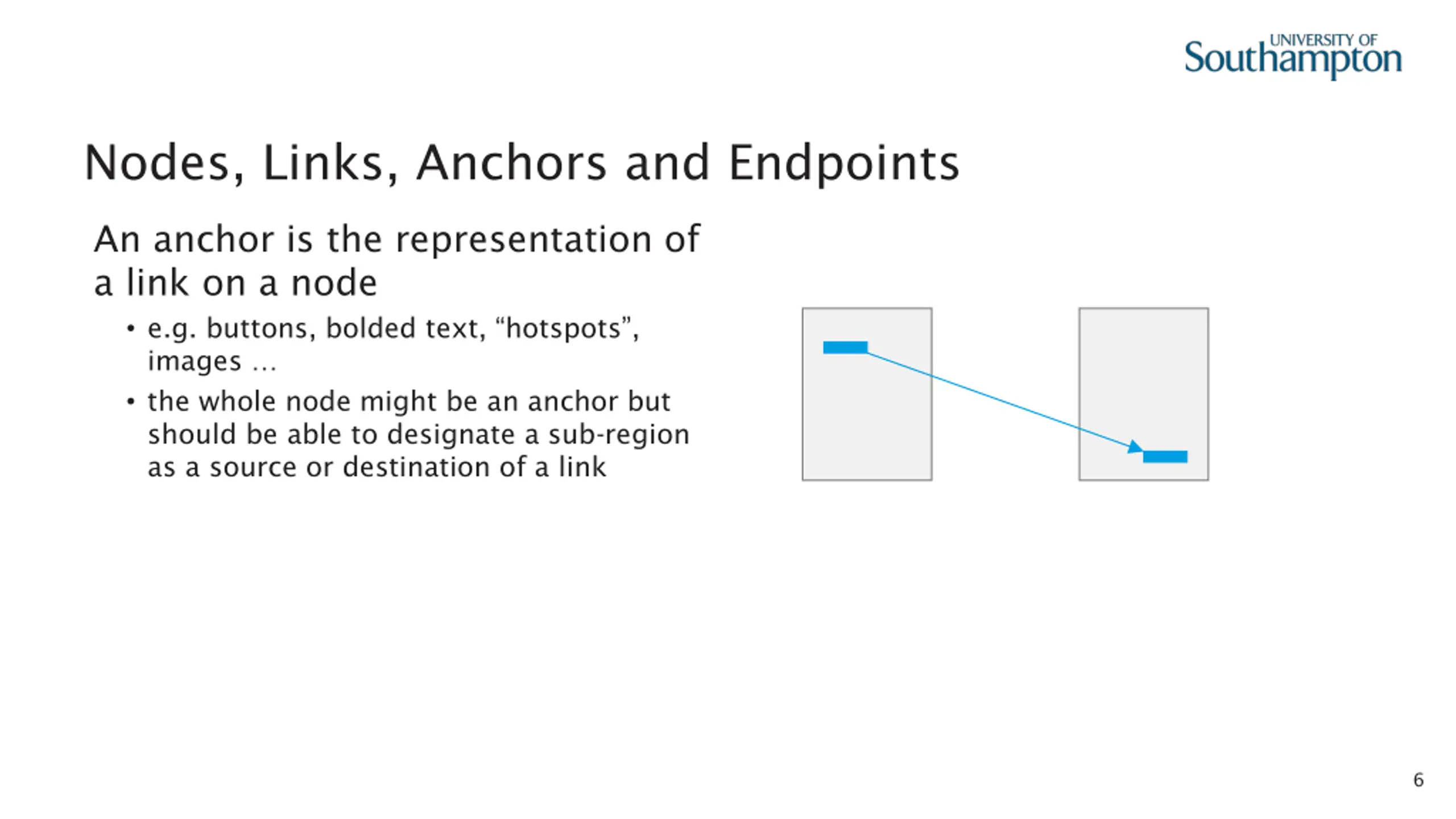 UNIVERSITY OF Southampton

Nodes, Links, Anchors and Endpoints

An anchor is the representation of a link on a node

• e.g. buttons, bolded text, “hotspots”, images …

• the whole node might be an anchor but should be able to designate a sub-region as a source or destination of a link

6